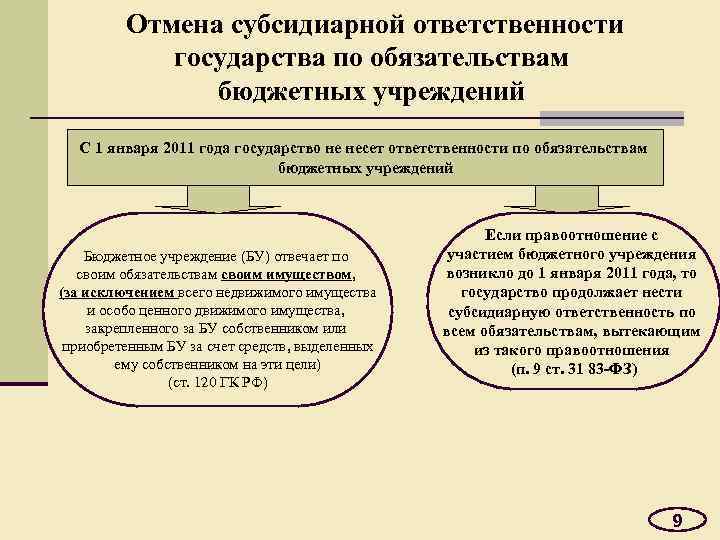 Отмена субсидиарной ответственности государства по обязательствам бюджетных учреждений

С 1 января 2011 года государство не несет ответственности по обязательствам бюджетных учреждений

Бюджетное учреждение (БУ) отвечает по своим обязательствам своим имуществом, (за исключением всего недвижимого имущества и особо ценного движимого имущества, закрепленного за БУ собственником или приобретенным БУ за счет средств, выделенных ему собственником на эти цели) (ст. 120 ГК РФ)

Если правоотношение с участием бюджетного учреждения возникло до 1 января 2011 года, то государство продолжает нести субсидиарную ответственность по всем обязательствам, вытекающим из такого правоотношения (п. 9 ст. 31 83-ФЗ)

9